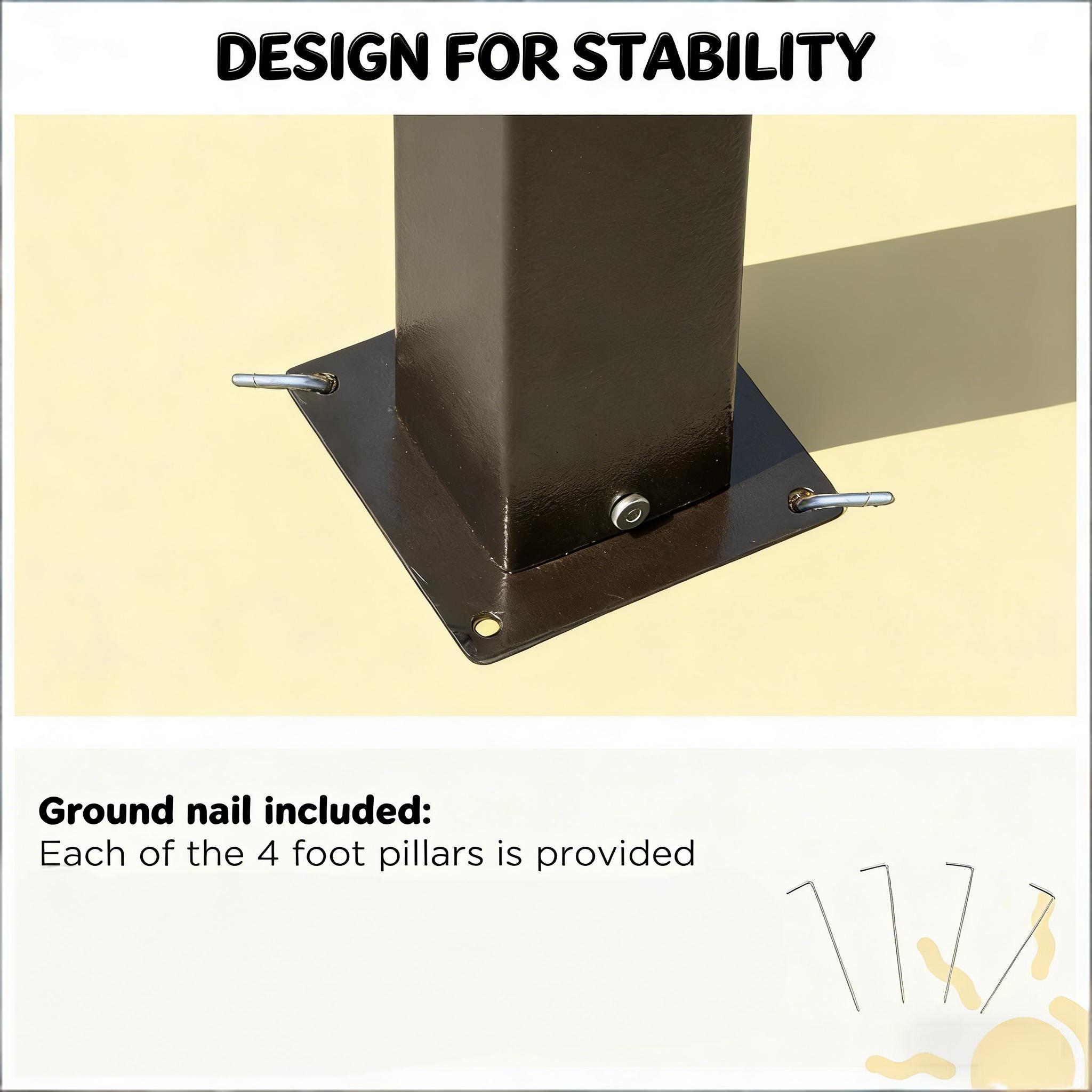 DESIGN FOR STABILITY

Ground nail included:
Each of the 4 foot pillars is provided